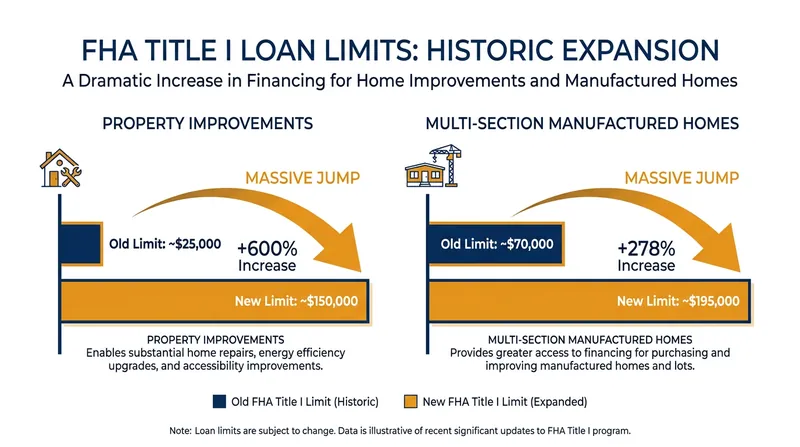 FHA TITLE I LOAN LIMITS: HISTORIC EXPANSION

A Dramatic Increase in Financing for Home Improvements and Manufactured Homes

PROPERTY IMPROVEMENTS

MASSIVE JUMP

Old Limit: ~$25,000

+600%
Increase

New Limit: ~$150,000

PROPERTY IMPROVEMENTS
Enables substantial home repairs, energy efficiency upgrades, and accessibility improvements.

MULTI-SECTION MANUFACTURED HOMES

MASSIVE JUMP

Old Limit: ~$70,000

+278%
Increase

New Limit: ~$195,000

MULTI-SECTION MANUFACTURED HOMES
Provides greater access to financing for purchasing and improving manufactured homes and lots.

Old FHA Title I Limit (Historic)

New FHA Title I Limit (Expanded)

Note: Loan limits are subject to change. Data is illustrative of recent significant updates to FHA Title I program.